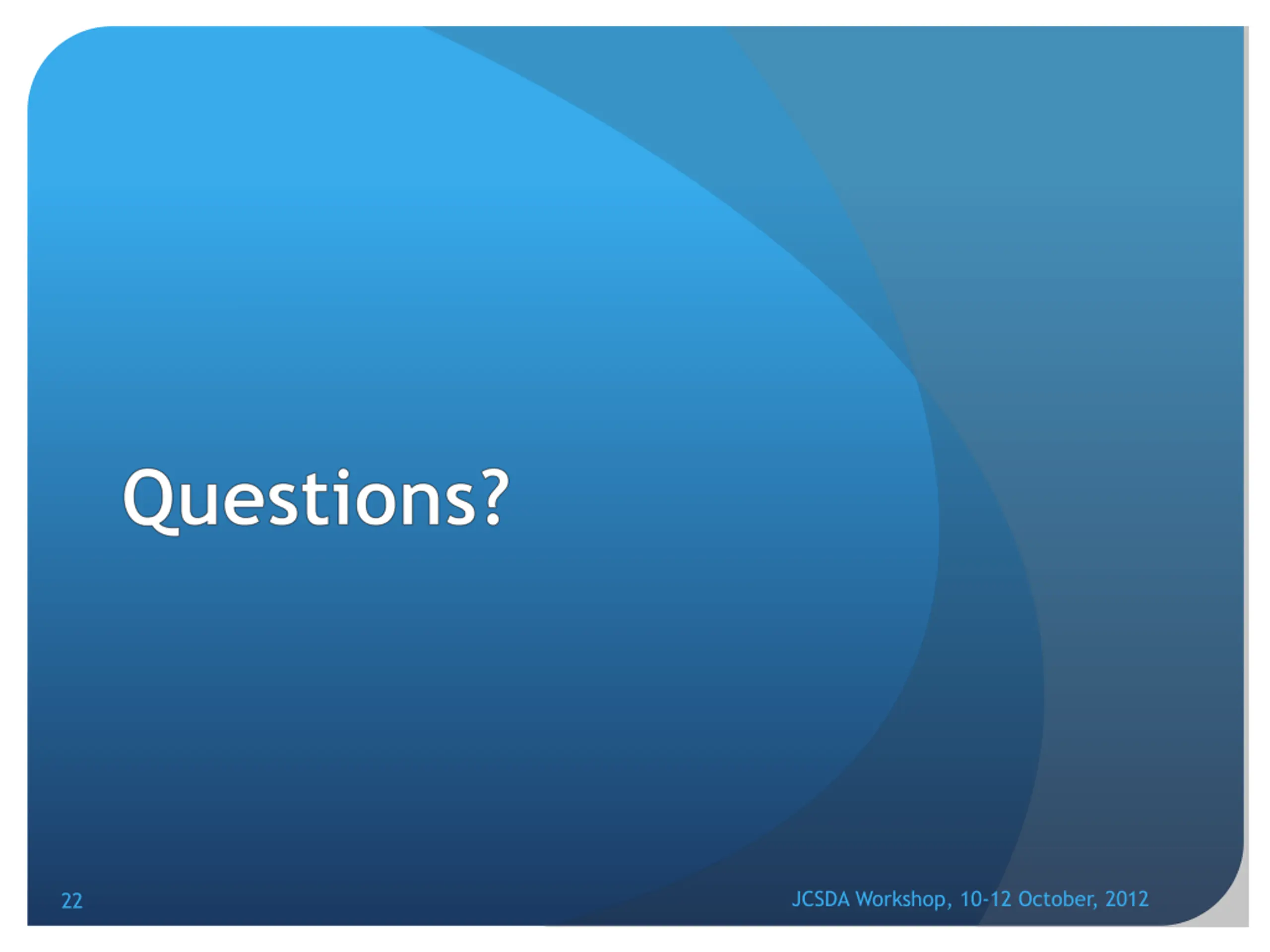 Questions?

22

JCSDA Workshop, 10-12 October, 2012